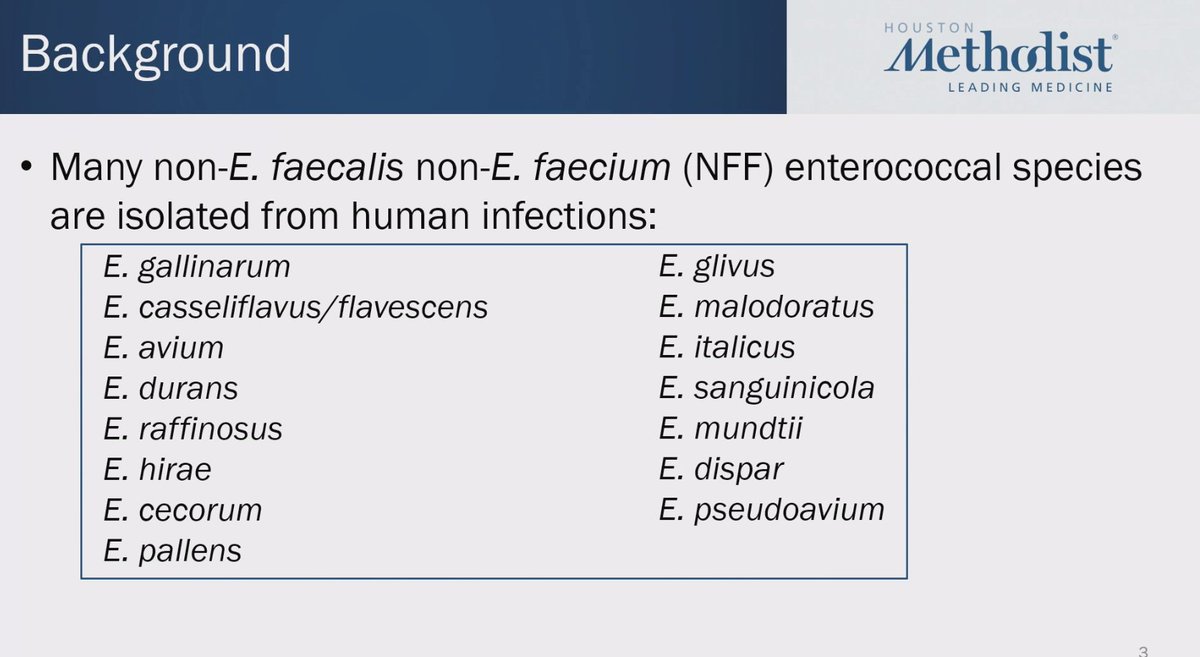 Background

HOUSTON
Methodist®
LEADING MEDICINE

• Many non-E. faecalis non-E. faecium (NFF) enterococcal species are isolated from human infections:

E. gallinarum
E. casseliflavus/flavescens
E. avium
E. durans
E. raffinosus
E. hirae
E. cecorum
E. pallens

E. glivus
E. malodoratus
E. italicus
E. sanguinicola
E. mundtii
E. dispar
E. pseudoavium

3